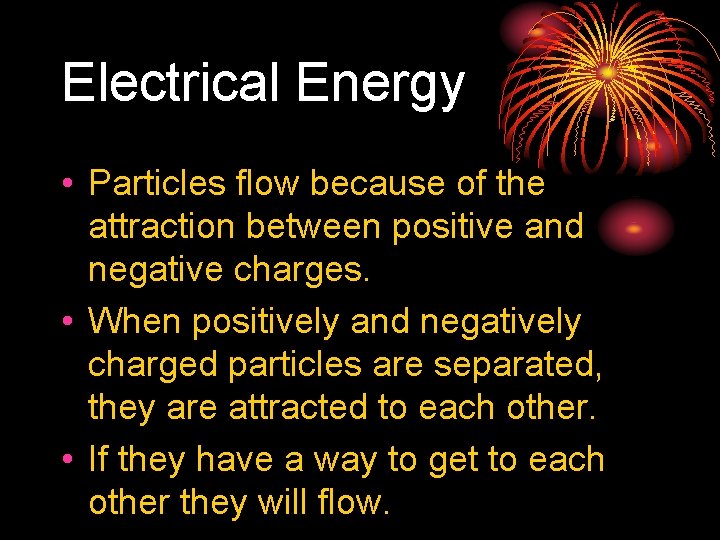 Electrical Energy

• Particles flow because of the attraction between positive and negative charges.

• When positively and negatively charged particles are separated, they are attracted to each other.

• If they have a way to get to each other they will flow.